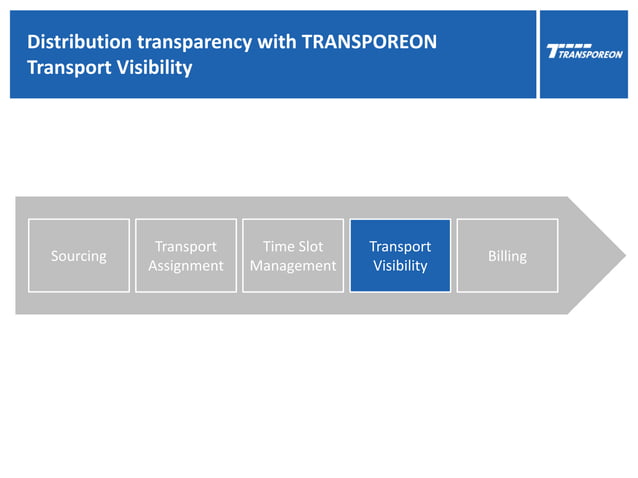 Distribution transparency with TRANSPOREON Transport Visibility

TRANSPOREON

Sourcing

Transport Assignment

Time Slot Management

Transport Visibility

Billing